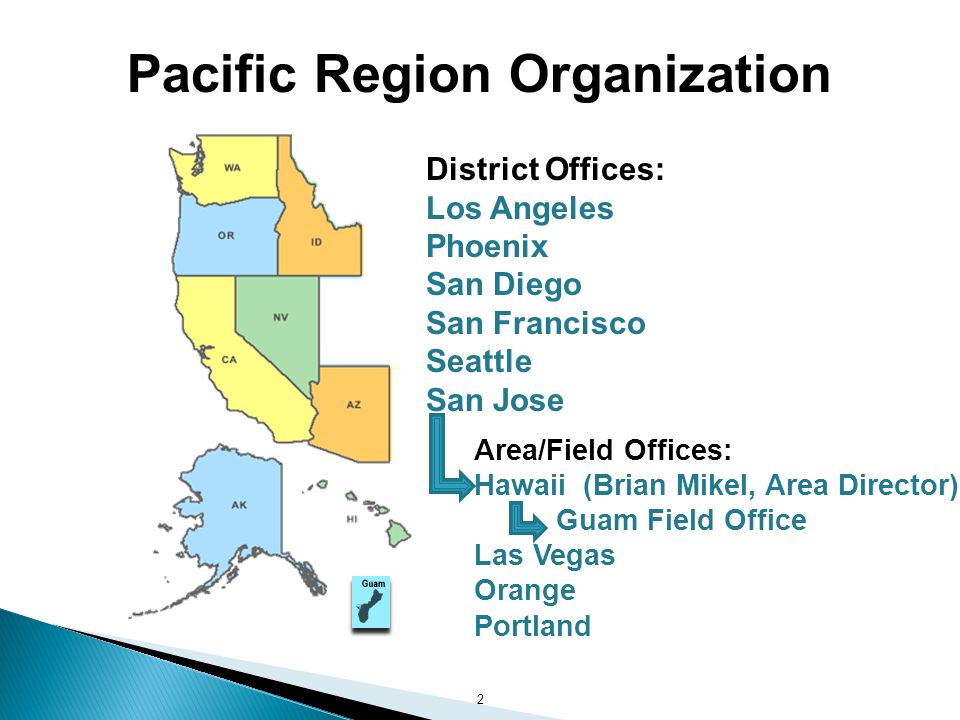 Pacific Region Organization

WA
OR
ID
NV
CA
AZ
AK
HI
Guam

District Offices:
Los Angeles
Phoenix
San Diego
San Francisco
Seattle
San Jose

Area/Field Offices:
Hawaii (Brian Mikel, Area Director)
Guam Field Office
Las Vegas
Orange
Portland

2